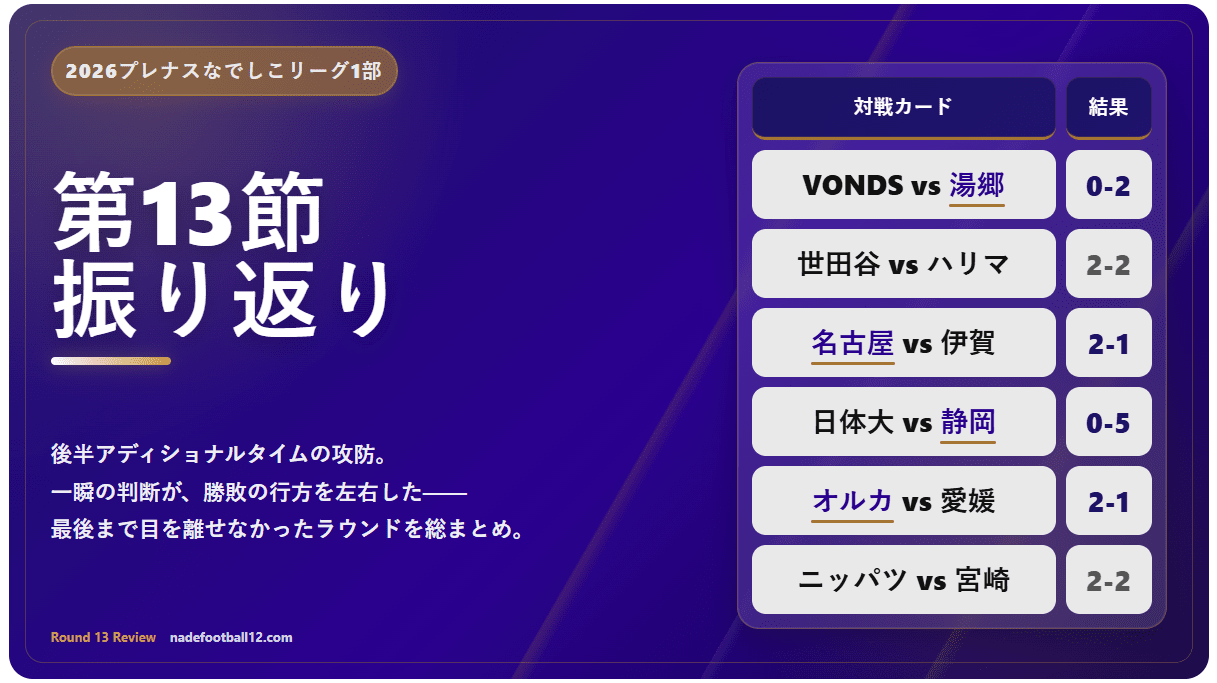 2026プレナスなでしこリーグ1部

第13節
振り返り

後半アディショナルタイムの攻防。
一瞬の判断が、勝敗の行方を左右した——
最後まで目を離せなかったラウンドを総まとめ。

Round 13 Review nadefootball12.com

| 対戦カード | 結果 |
|---|---|
| VONDS vs 湯郷 | 0-2 |
| 世田谷 vs ハリマ | 2-2 |
| 名古屋 vs 伊賀 | 2-1 |
| 日体大 vs 静岡 | 0-5 |
| オルカ vs 愛媛 | 2-1 |
| ニッパツ vs 宮崎 | 2-2 |